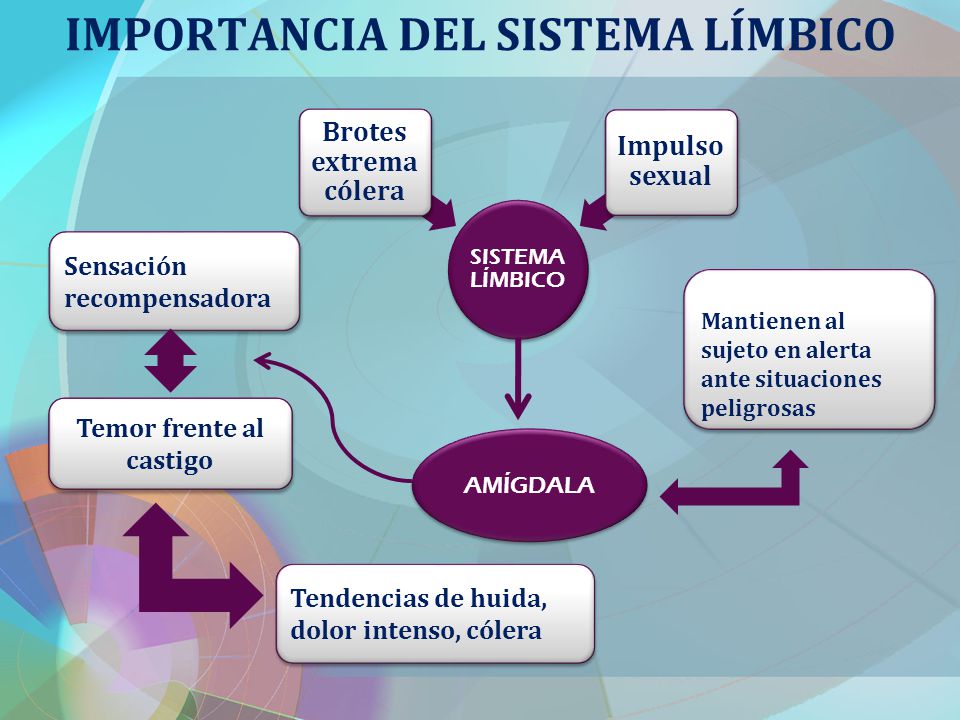 IMPORTANCIA DEL SISTEMA LÍMBICO

Brotes extrema cólera

Impulso sexual

SISTEMA LÍMBICO

Sensación recompensadora

Mantienen al sujeto en alerta ante situaciones peligrosas

Temor frente al castigo

AMÍGDALA

Tendencias de huida, dolor intenso, cólera